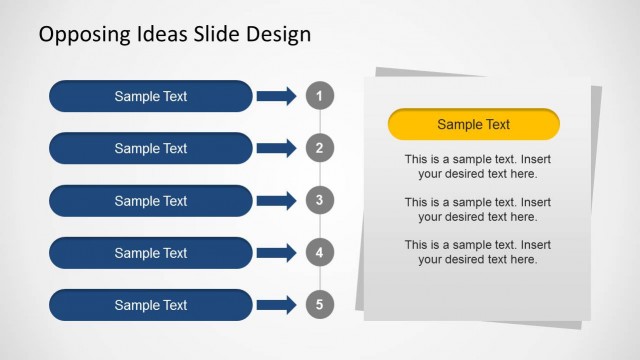 Opposing Ideas Slide Design

Sample Text
1

Sample Text
2

Sample Text
3

Sample Text
4

Sample Text
5

Sample Text

This is a sample text. Insert your desired text here.

This is a sample text. Insert your desired text here.

This is a sample text. Insert your desired text here.